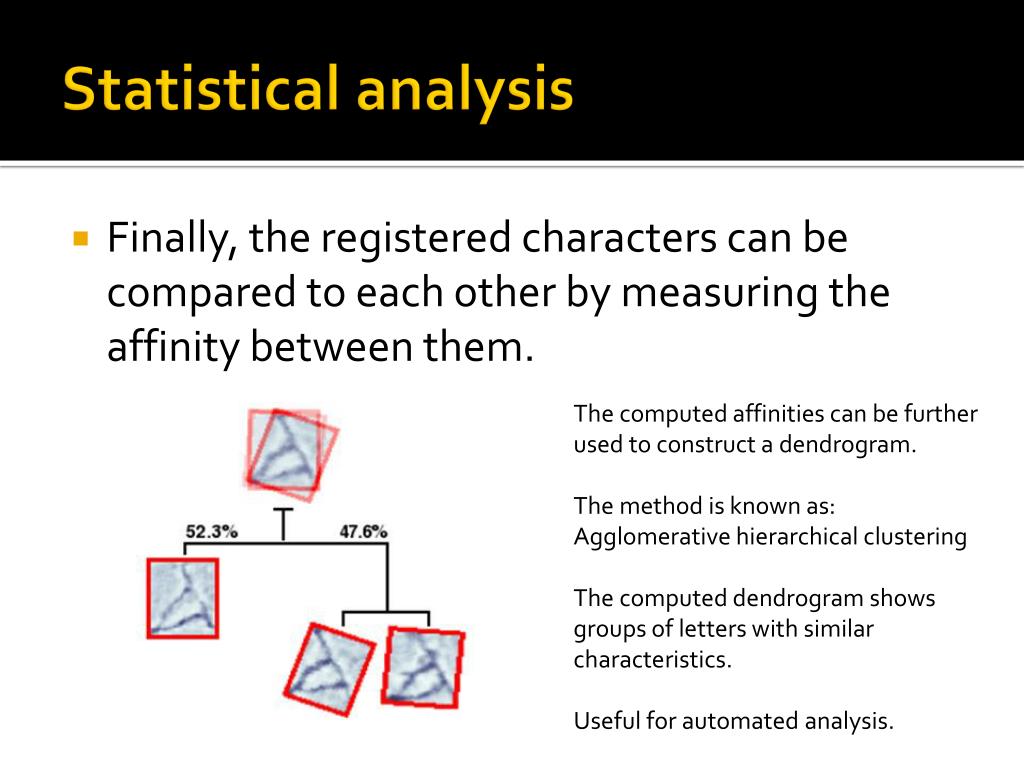 Statistical analysis

Finally, the registered characters can be compared to each other by measuring the affinity between them.

52.3%

47.6%

The computed affinities can be further used to construct a dendrogram.

The method is known as: Agglomerative hierarchical clustering

The computed dendrogram shows groups of letters with similar characteristics.

Useful for automated analysis.